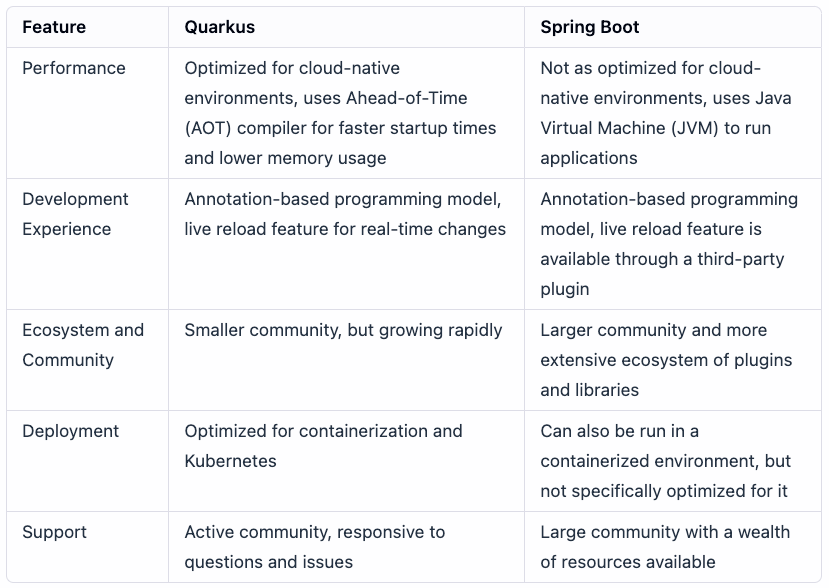 | Feature | Quarkus | Spring Boot |
|---|---|---|
| Performance | Optimized for cloud-native environments, uses Ahead-of-Time (AOT) compiler for faster startup times and lower memory usage | Not as optimized for cloud-native environments, uses Java Virtual Machine (JVM) to run applications |
| Development Experience | Annotation-based programming model, live reload feature for real-time changes | Annotation-based programming model, live reload feature is available through a third-party plugin |
| Ecosystem and Community | Smaller community, but growing rapidly | Larger community and more extensive ecosystem of plugins and libraries |
| Deployment | Optimized for containerization and Kubernetes | Can also be run in a containerized environment, but not specifically optimized for it |
| Support | Active community, responsive to questions and issues | Large community with a wealth of resources available |